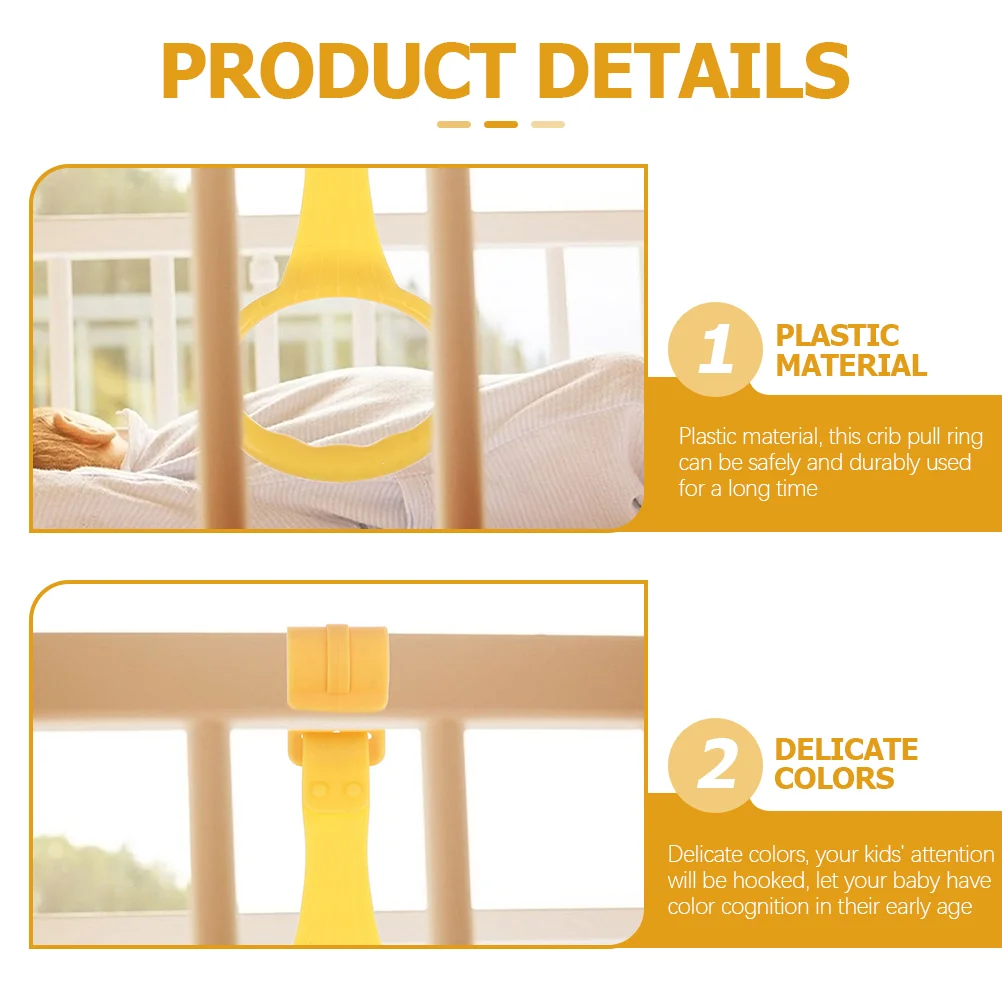 PRODUCT DETAILS

1 PLASTIC MATERIAL

Plastic material, this crib pull ring can be safely and durably used for a long time

2 DELICATE COLORS

Delicate colors, your kids' attention will be hooked, let your baby have color cognition in their early age